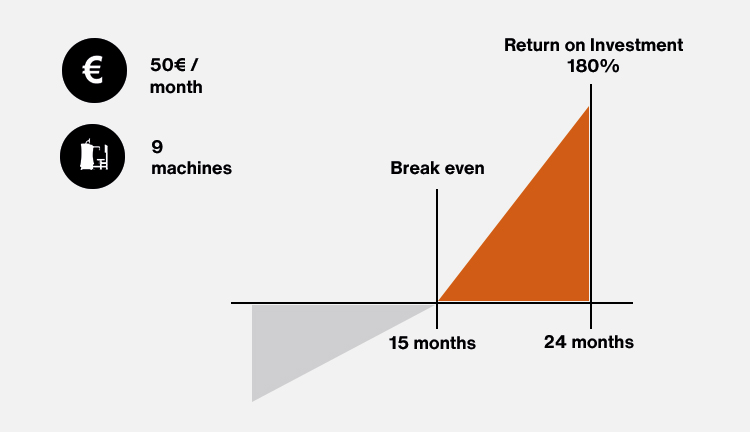 €

50€ / month

9 machines

Return on Investment 180%

Break even

15 months

24 months